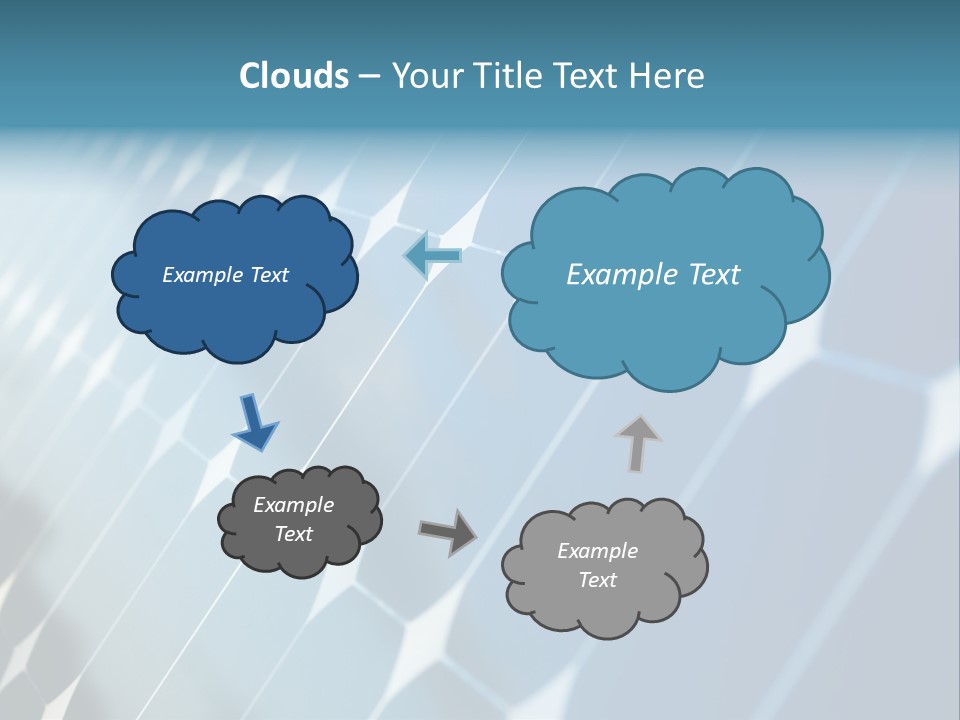 Clouds – Your Title Text Here

Example Text

Example Text

Example Text

Example Text